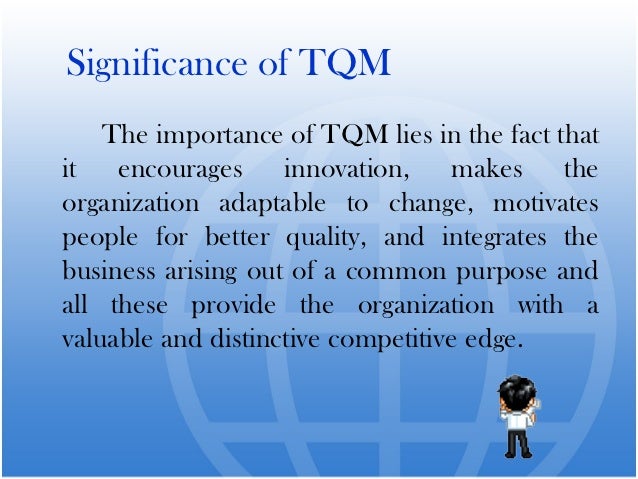 Significance of TQM

The importance of TQM lies in the fact that it encourages innovation, makes the organization adaptable to change, motivates people for better quality, and integrates the business arising out of a common purpose and all these provide the organization with a valuable and distinctive competitive edge.